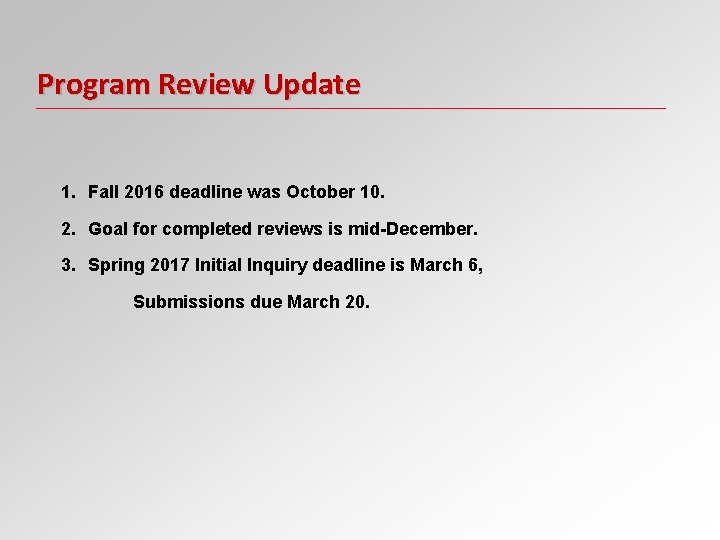 Program Review Update

1. Fall 2016 deadline was October 10.
2. Goal for completed reviews is mid-December.
3. Spring 2017 Initial Inquiry deadline is March 6,

Submissions due March 20.